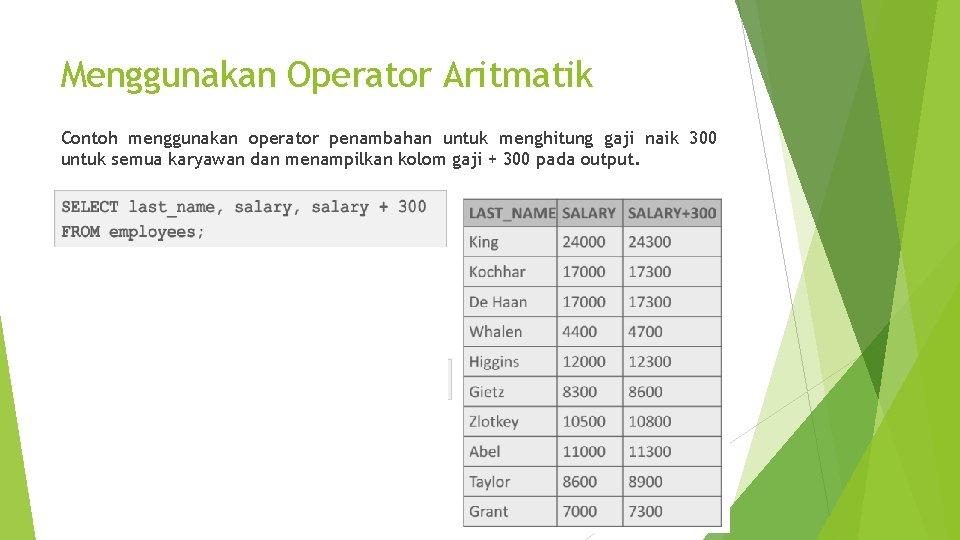 Menggunakan Operator Aritmatik

Contoh menggunakan operator penambahan untuk menghitung gaji naik 300 untuk semua karyawan dan menampilkan kolom gaji + 300 pada output.

SELECT last_name, salary, salary + 300
FROM employees;

| LAST_NAME | SALARY | SALARY+300 |
|---|---|---|
| King | 24000 | 24300 |
| Kochhar | 17000 | 17300 |
| De Haan | 17000 | 17300 |
| Whalen | 4400 | 4700 |
| Higgins | 12000 | 12300 |
| Gietz | 8300 | 8600 |
| Zlotkey | 10500 | 10800 |
| Abel | 11000 | 11300 |
| Taylor | 8600 | 8900 |
| Grant | 7000 | 7300 |